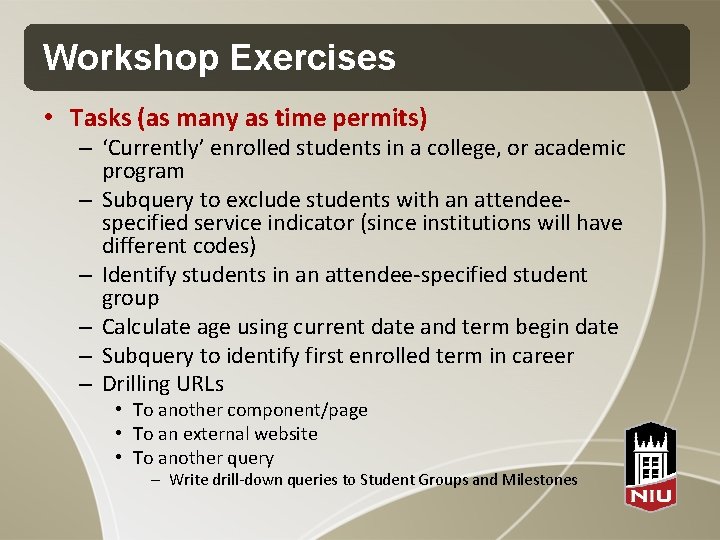 Workshop Exercises

• Tasks (as many as time permits)
– 'Currently' enrolled students in a college, or academic program
– Subquery to exclude students with an attendee-specified service indicator (since institutions will have different codes)
– Identify students in an attendee-specified student group
– Calculate age using current date and term begin date
– Subquery to identify first enrolled term in career
– Drilling URLs
• To another component/page
• To an external website
• To another query
– Write drill-down queries to Student Groups and Milestones

NIU